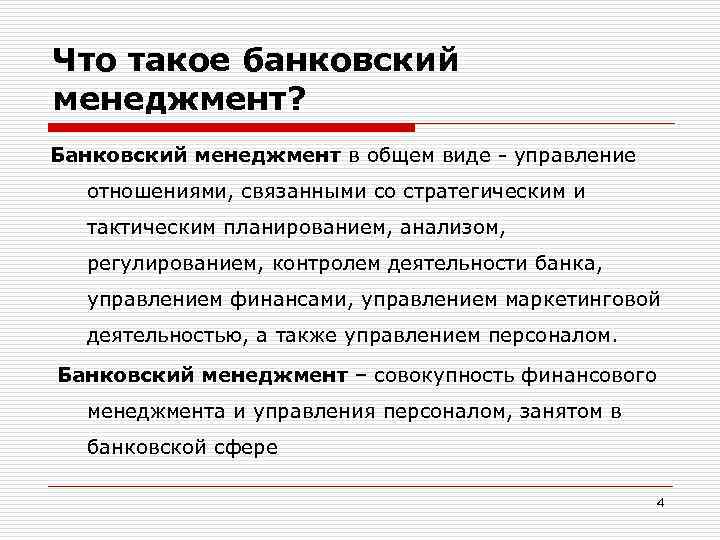 Что такое банковский менеджмент?

Банковский менеджмент в общем виде - управление отношениями, связанными со стратегическим и тактическим планированием, анализом, регулированием, контролем деятельности банка, управлением финансами, управлением маркетинговой деятельностью, а также управлением персоналом.

Банковский менеджмент – совокупность финансового менеджмента и управления персоналом, занятом в банковской сфере

4